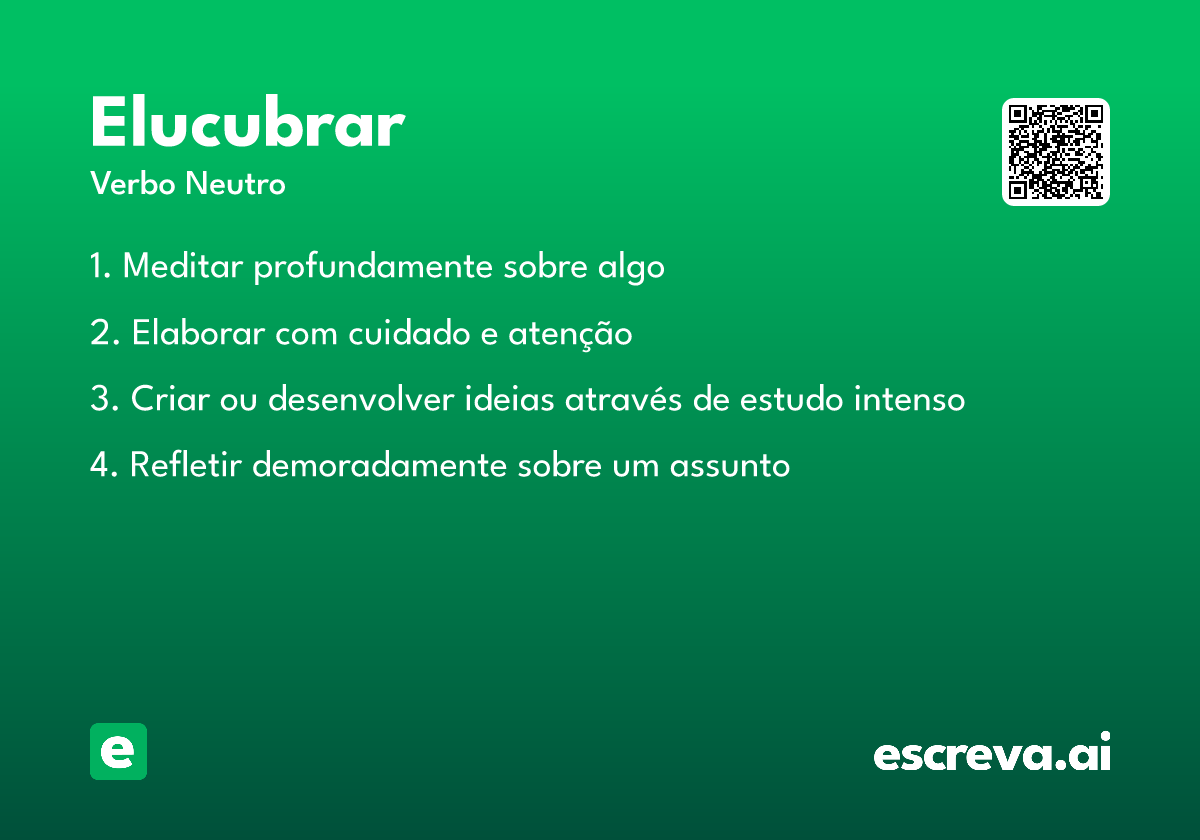 Elucubrar

Verbo Neutro

1. Meditar profundamente sobre algo

2. Elaborar com cuidado e atenção

3. Criar ou desenvolver ideias através de estudo intenso

4. Refletir demoradamente sobre um assunto

e

escreva.ai